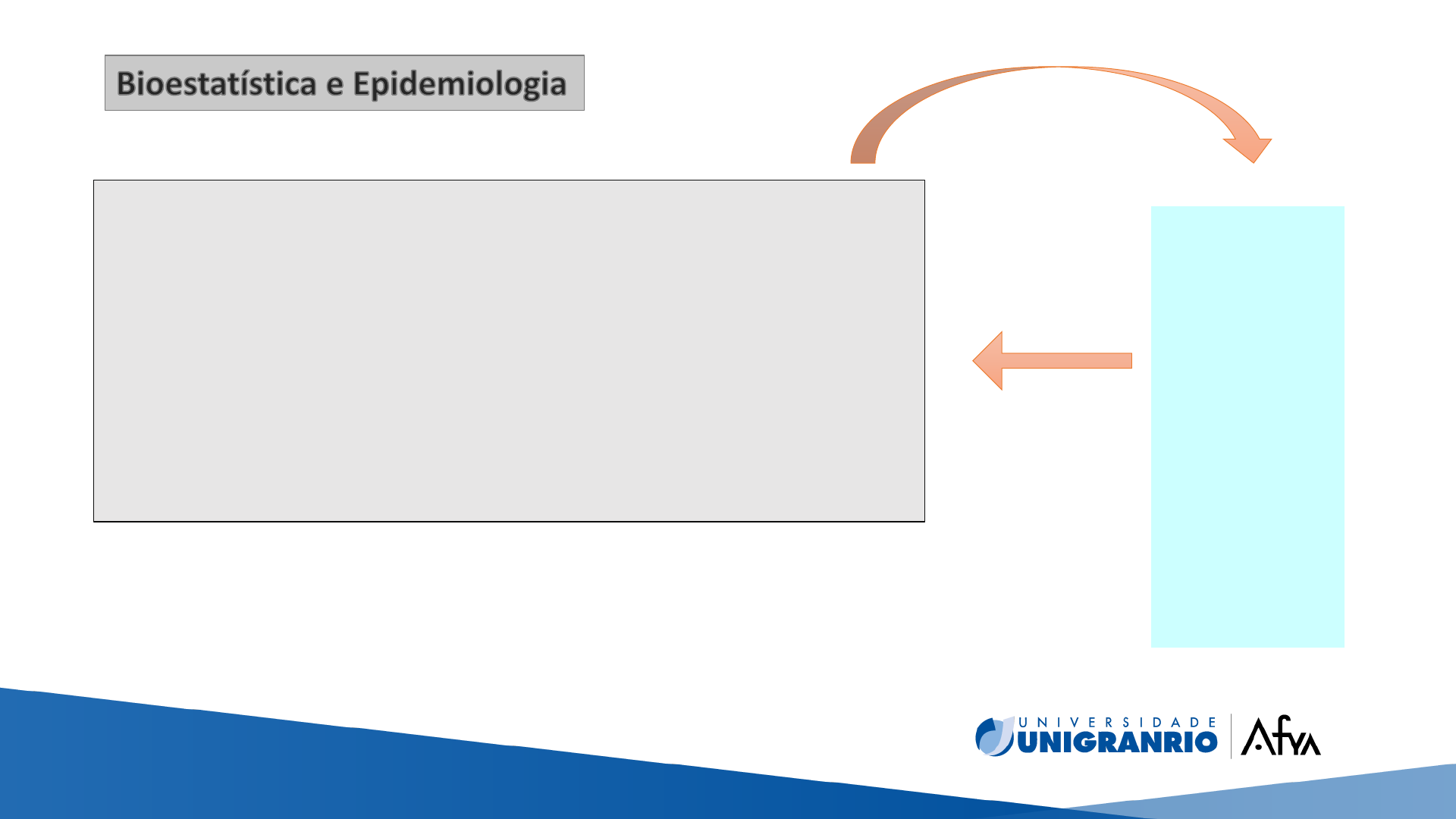 Bioestatística e Epidemiologia

UNIVERSIDADE UNIGRANRIO

Afya